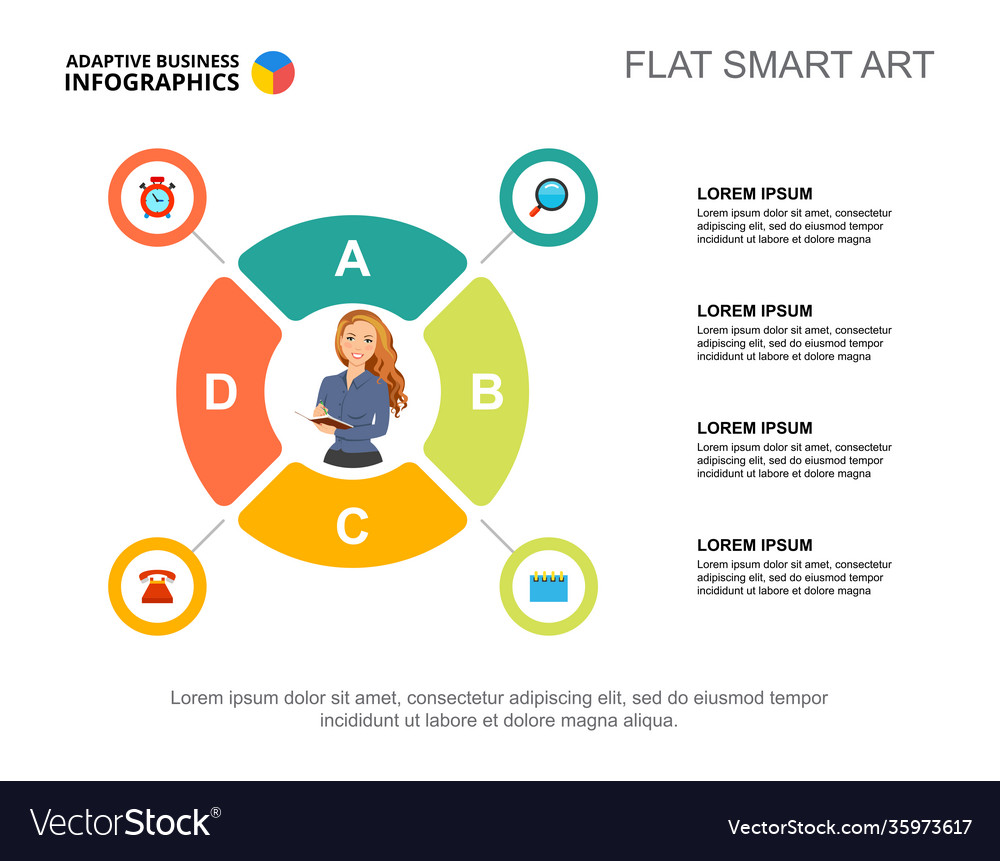 ADAPTIVE BUSINESS INFOGRAPHICS

FLAT SMART ART

A

B

C

D

LOREM IPSUM
Lorem ipsum dolor sit amet, consectetur adipiscing elit, sed do eiusmod tempor incididunt ut labore et dolore magna

LOREM IPSUM
Lorem ipsum dolor sit amet, consectetur adipiscing elit, sed do eiusmod tempor incididunt ut labore et dolore magna

LOREM IPSUM
Lorem ipsum dolor sit amet, consectetur adipiscing elit, sed do eiusmod tempor incididunt ut labore et dolore magna

LOREM IPSUM
Lorem ipsum dolor sit amet, consectetur adipiscing elit, sed do eiusmod tempor incididunt ut labore et dolore magna

Lorem ipsum dolor sit amet, consectetur adipiscing elit, sed do eiusmod tempor incididunt ut labore et dolore magna aliqua.

VectorStock®

VectorStock.com/35973617